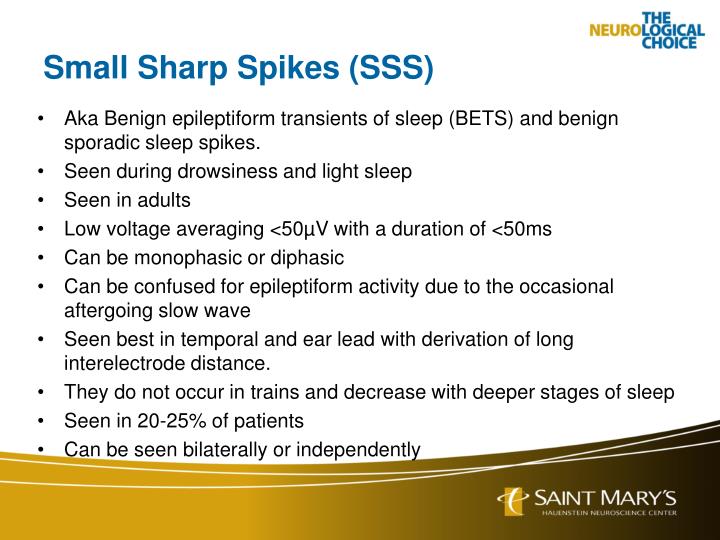 THE NEUROLOGICAL CHOICE

Small Sharp Spikes (SSS)

• Aka Benign epileptiform transients of sleep (BETS) and benign sporadic sleep spikes.
• Seen during drowsiness and light sleep
• Seen in adults
• Low voltage averaging <50µV with a duration of <50ms
• Can be monophasic or diphasic
• Can be confused for epileptiform activity due to the occasional aftergoing slow wave
• Seen best in temporal and ear lead with derivation of long interelectrode distance.
• They do not occur in trains and decrease with deeper stages of sleep
• Seen in 20-25% of patients
• Can be seen bilaterally or independently

SAINT MARY'S
HAUENSTEIN NEUROSCIENCE CENTER